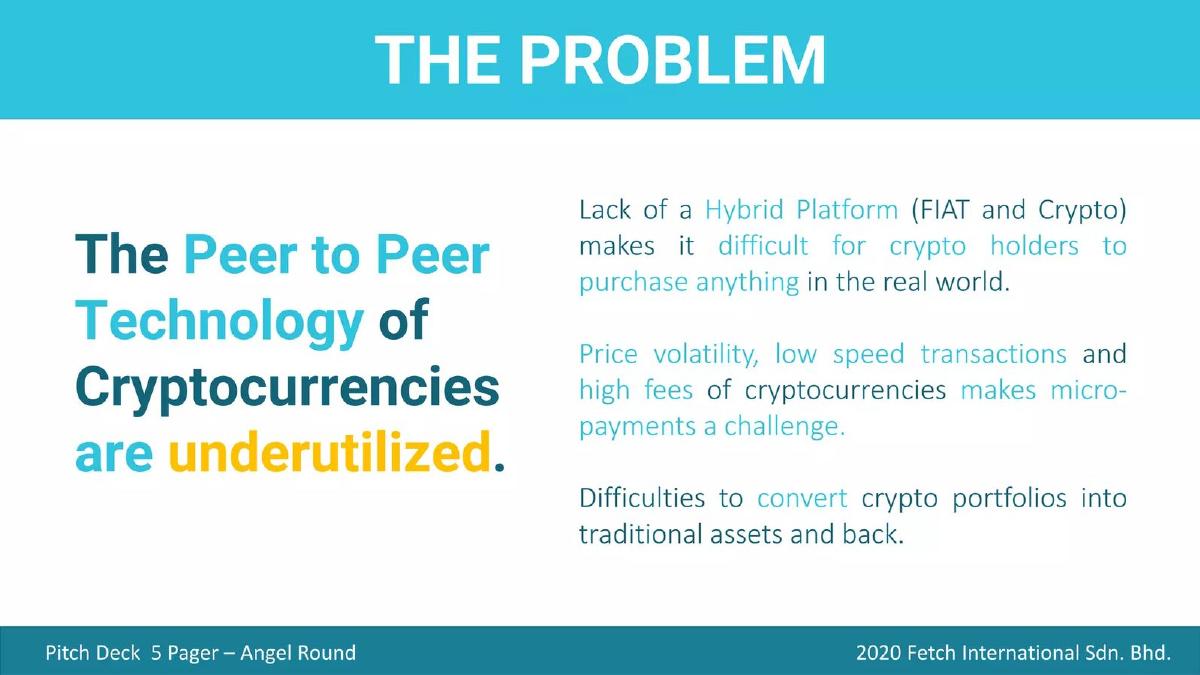 THE PROBLEM

The Peer to Peer Technology of Cryptocurrencies are underutilized.

Lack of a Hybrid Platform (FIAT and Crypto) makes it difficult for crypto holders to purchase anything in the real world.

Price volatility, low speed transactions and high fees of cryptocurrencies makes micro-payments a challenge.

Difficulties to convert crypto portfolios into traditional assets and back.

Pitch Deck 5 Pager – Angel Round

2020 Fetch International Sdn. Bhd.